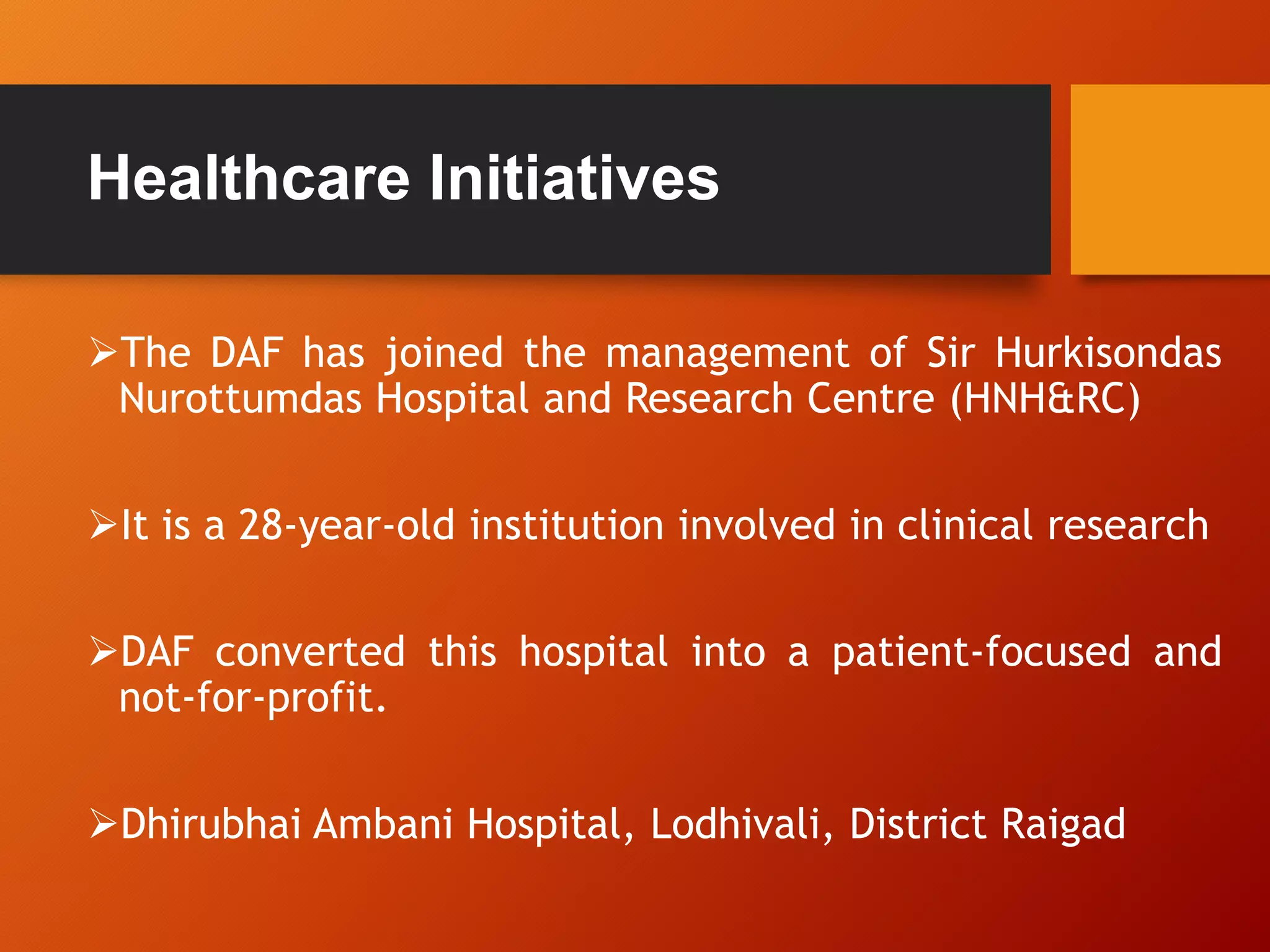 Healthcare Initiatives

➢The DAF has joined the management of Sir Hurkisondas Nurottumdas Hospital and Research Centre (HNH&RC)

➢It is a 28-year-old institution involved in clinical research

➢DAF converted this hospital into a patient-focused and not-for-profit.

➢Dhirubhai Ambani Hospital, Lodhivali, District Raigad